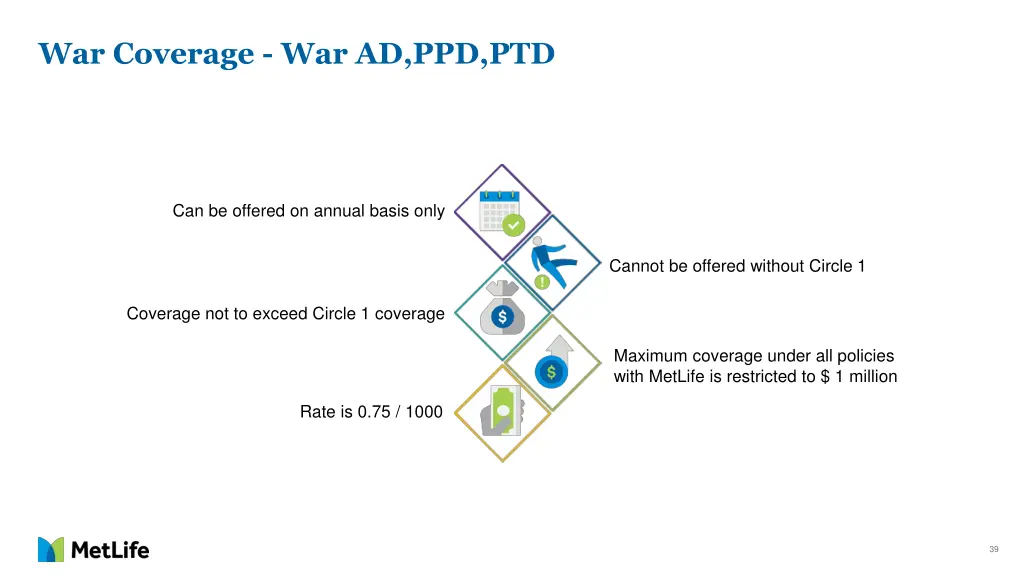 War Coverage - War AD,PPD,PTD

Can be offered on annual basis only

Cannot be offered without Circle 1

Coverage not to exceed Circle 1 coverage

Maximum coverage under all policies with MetLife is restricted to $ 1 million

Rate is 0.75 / 1000

MetLife

39